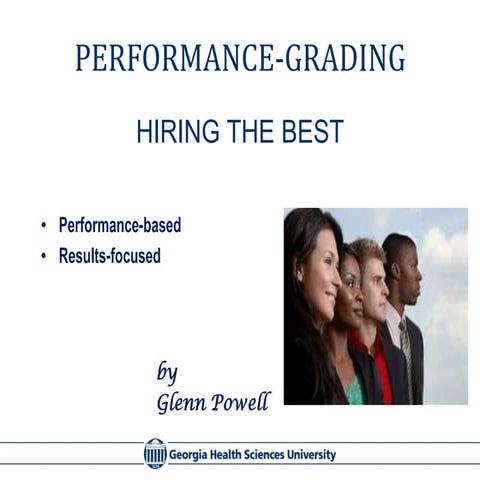 PERFORMANCE-GRADING

HIRING THE BEST

• Performance-based
• Results-focused

by
Glenn Powell

Georgia Health Sciences University